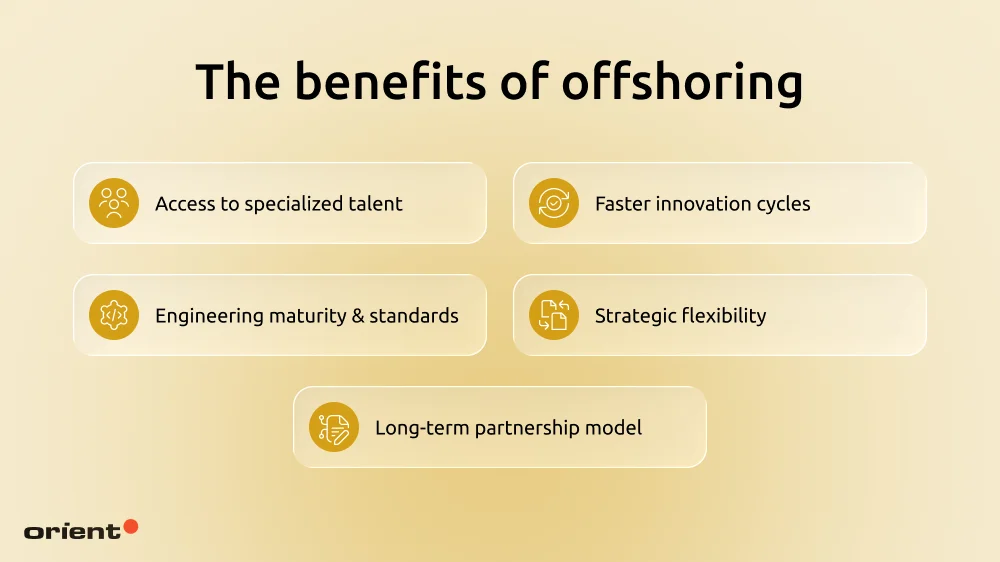 The benefits of offshoring

Access to specialized talent

Faster innovation cycles

Engineering maturity & standards

Strategic flexibility

Long-term partnership model

orient